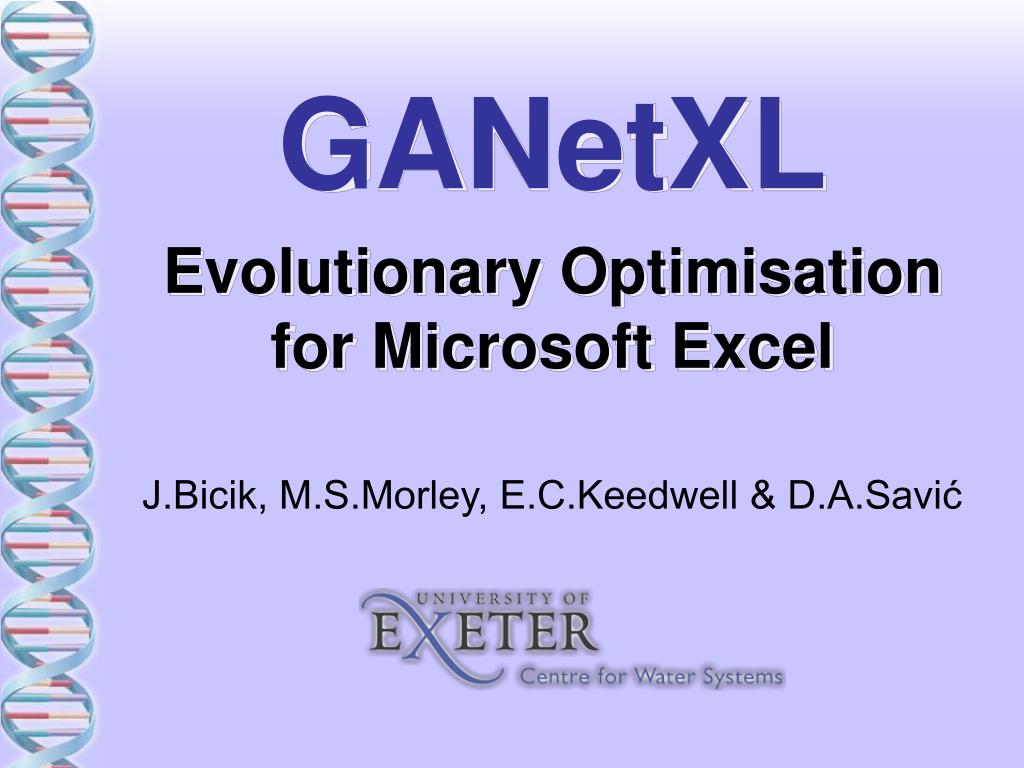 GANetXL

Evolutionary Optimisation for Microsoft Excel

J.Bicik, M.S.Morley, E.C.Keedwell & D.A.Savić

UNIVERSITY OF EXETER

Centre for Water Systems